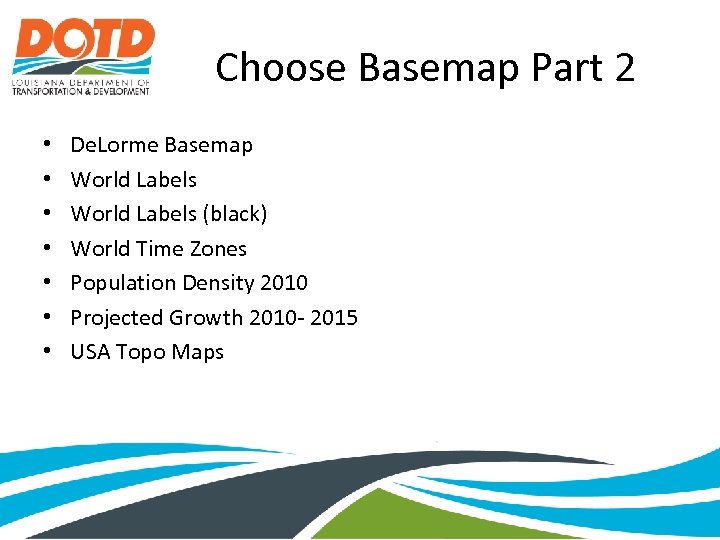 DOTD
LOUISIANA DEPARTMENT OF TRANSPORTATION & DEVELOPMENT

Choose Basemap Part 2

• DeLorme Basemap
• World Labels
• World Labels (black)
• World Time Zones
• Population Density 2010
• Projected Growth 2010- 2015
• USA Topo Maps